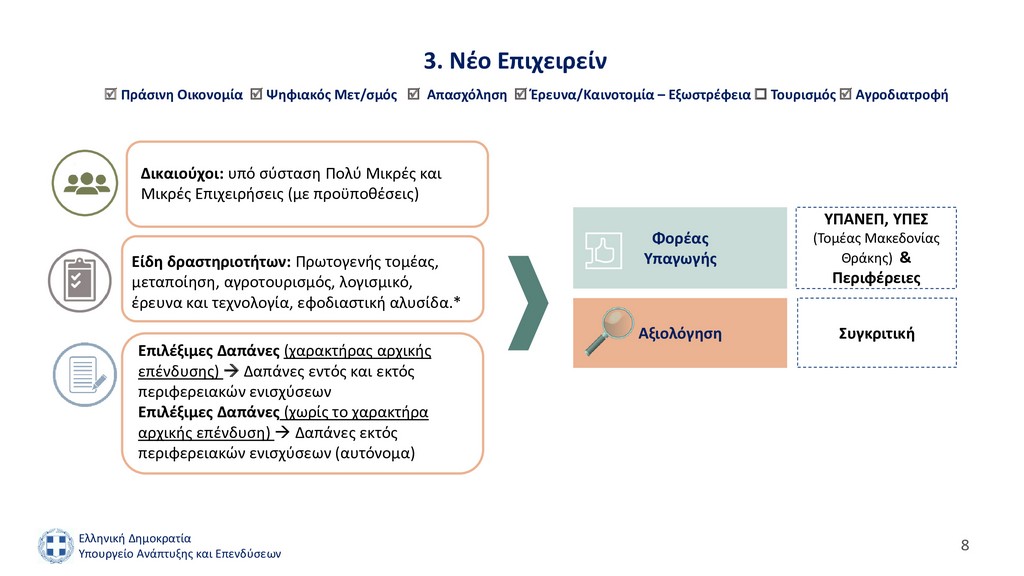 3. Νέο Επιχειρείν

☑ Πράσινη Οικονομία ☑ Ψηφιακός Μετ/σμός ☑ Απασχόληση ☑ Έρευνα/Καινοτομία – Εξωστρέφεια ☐ Τουρισμός ☑ Αγροδιατροφή

Δικαιούχοι: υπό σύσταση Πολύ Μικρές και Μικρές Επιχειρήσεις (με προϋποθέσεις)

Είδη δραστηριοτήτων: Πρωτογενής τομέας, μεταποίηση, αγροτουρισμός, λογισμικό, έρευνα και τεχνολογία, εφοδιαστική αλυσίδα.*

Επιλέξιμες Δαπάνες (χαρακτήρας αρχικής επένδυσης) → Δαπάνες εντός και εκτός περιφερειακών ενισχύσεων
Επιλέξιμες Δαπάνες (χωρίς το χαρακτήρα αρχικής επένδυση) → Δαπάνες εκτός περιφερειακών ενισχύσεων (αυτόνομα)

Φορέας Υπαγωγής

ΥΠΑΝΕΠ, ΥΠΕΣ (Τομέας Μακεδονίας Θράκης) & Περιφέρειες

Αξιολόγηση

Συγκριτική

Ελληνική Δημοκρατία
Υπουργείο Ανάπτυξης και Επενδύσεων

8